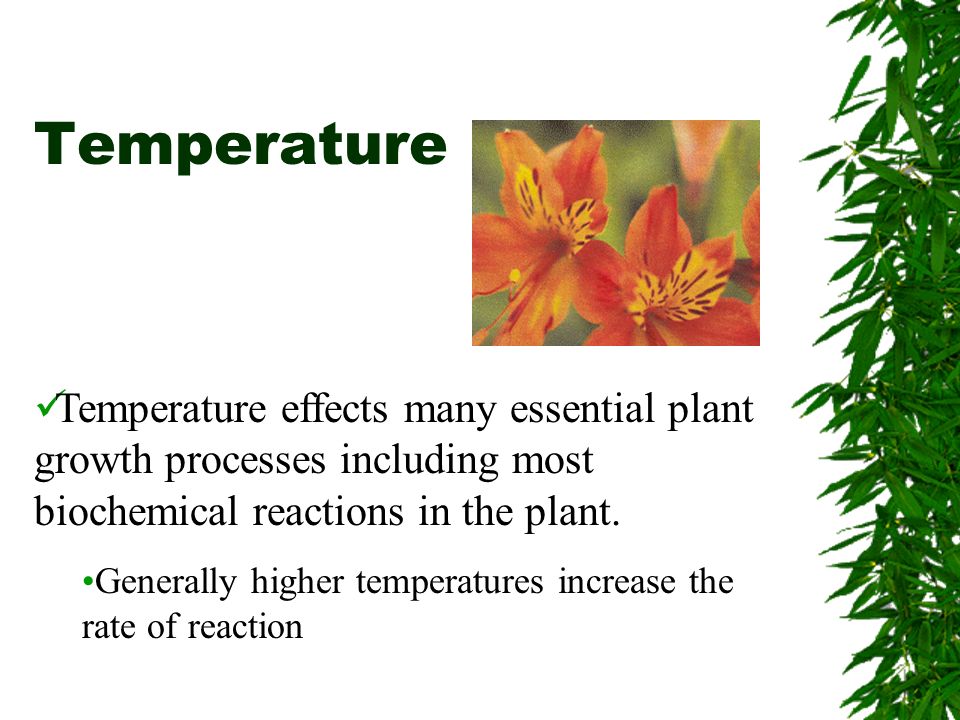 Temperature

✓Temperature effects many essential plant growth processes including most biochemical reactions in the plant.

•Generally higher temperatures increase the rate of reaction